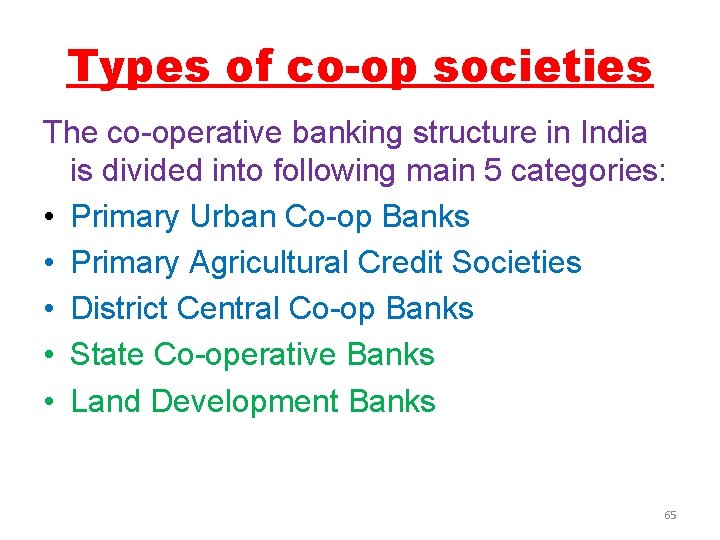 Types of co-op societies

The co-operative banking structure in India is divided into following main 5 categories:

• Primary Urban Co-op Banks
• Primary Agricultural Credit Societies
• District Central Co-op Banks
• State Co-operative Banks
• Land Development Banks

65